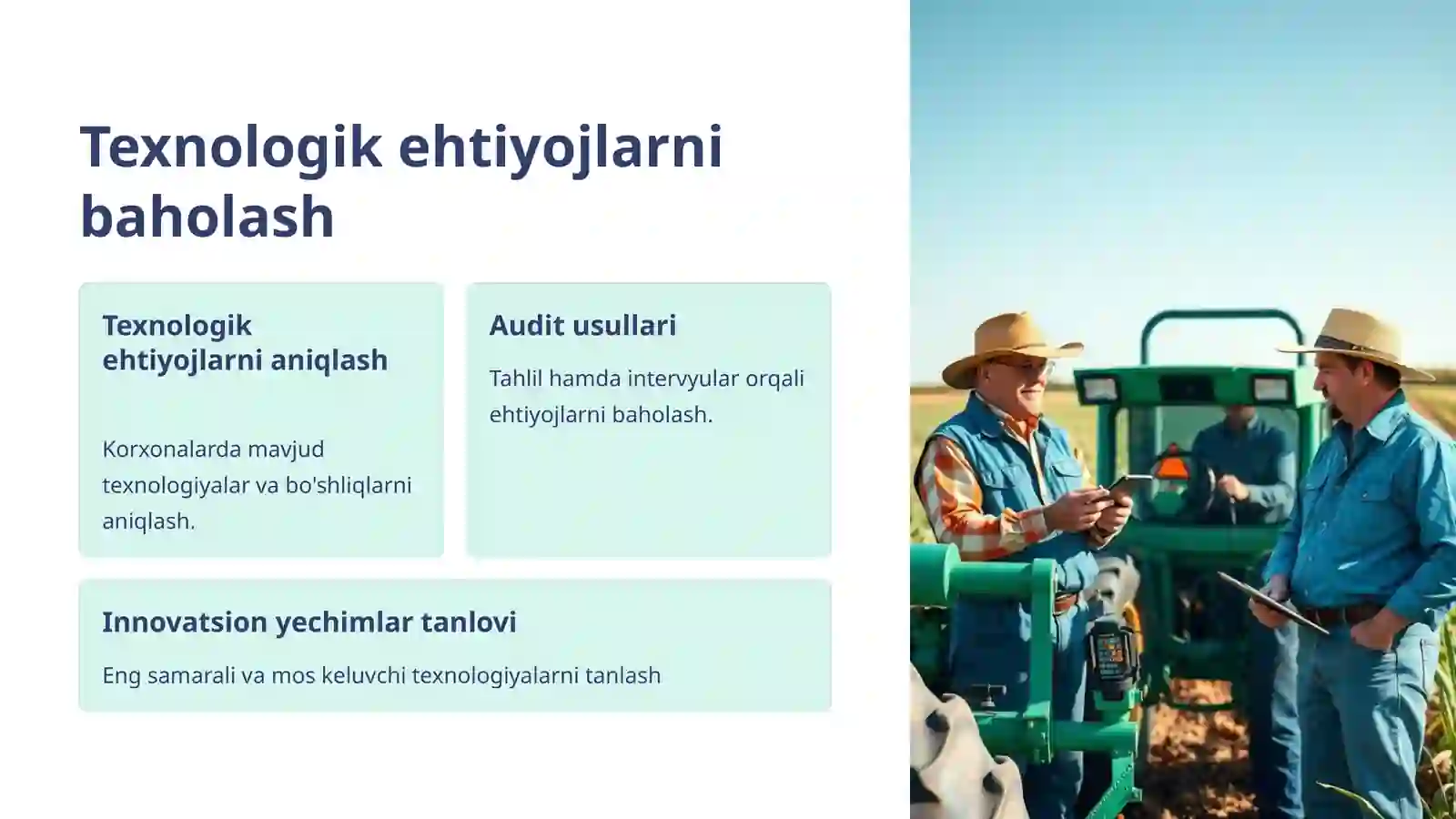 Texnologik ehtiyojlarni baholash

Texnologik ehtiyojlarni aniqlash

Korxonalarda mavjud texnologiyalar va bo'shliqlarni aniqlash.

Audit usullari

Tahlil hamda intervyular orqali ehtiyojlarni baholash.

Innovatsion yechimlar tanlovi

Eng samarali va mos keluvchi texnologiyalarni tanlash